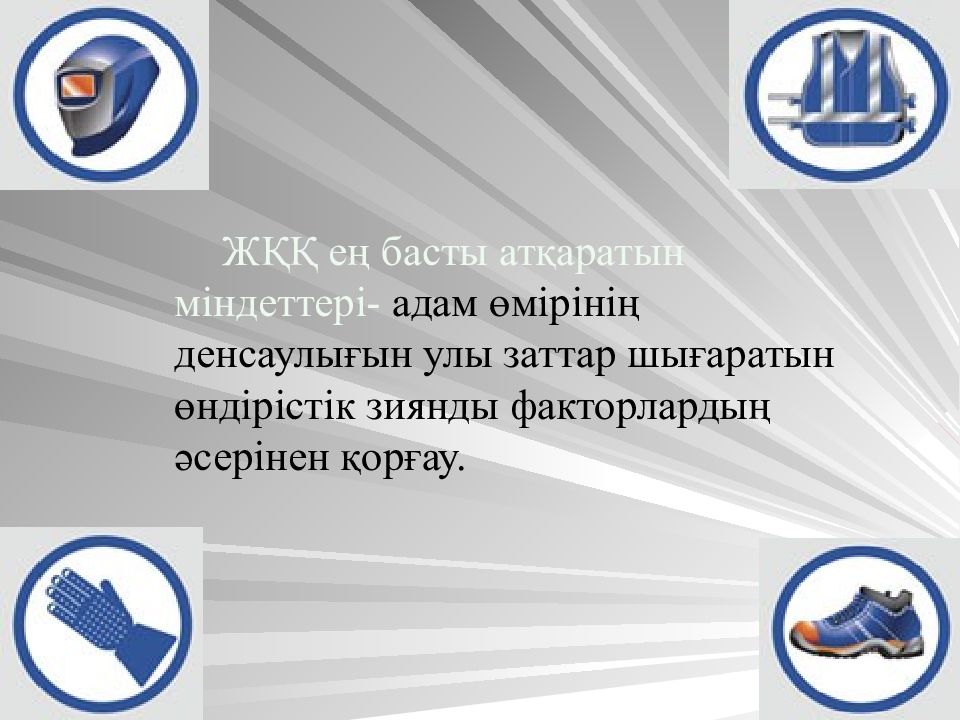 ЖҚҚ ең басты атқаратын міндеттері- адам өмірінің денсаулығын улы заттар шығаратын өндірістік зиянды факторлардың әсерінен қорғау.